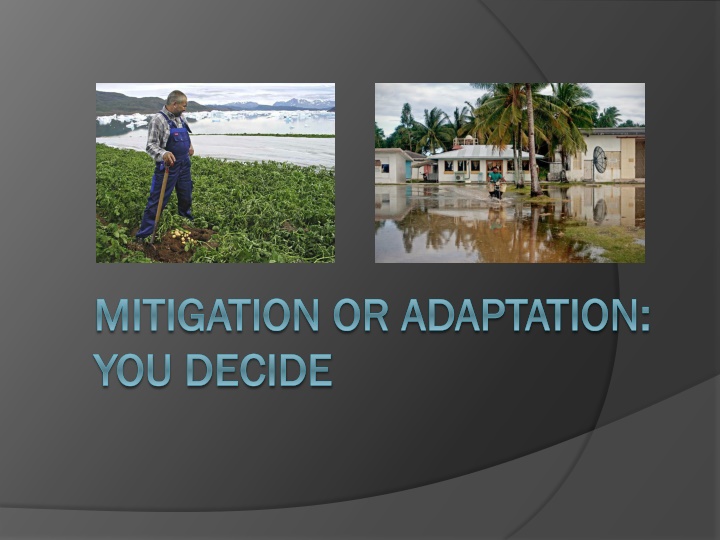 MITIGATION OR ADAPTATION: YOU DECIDE